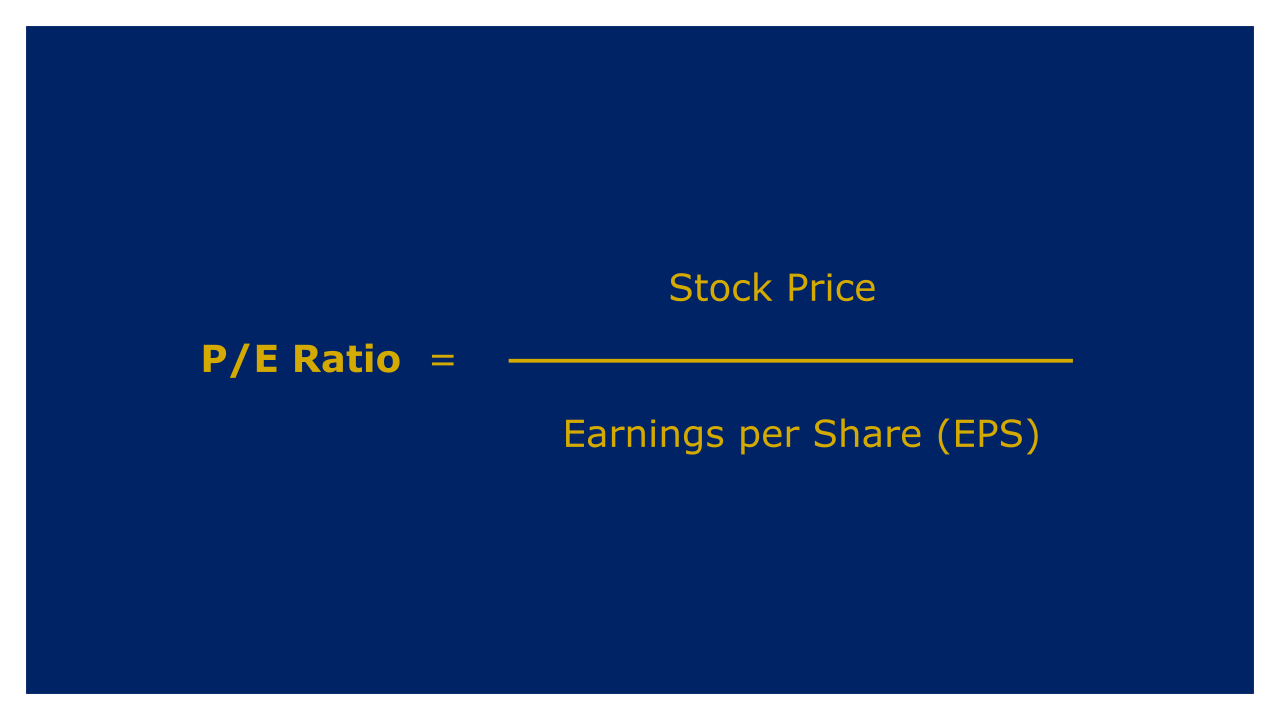 $\text{P/E Ratio} = \frac{\text{Stock Price}}{\text{Earnings per Share (EPS)}}$